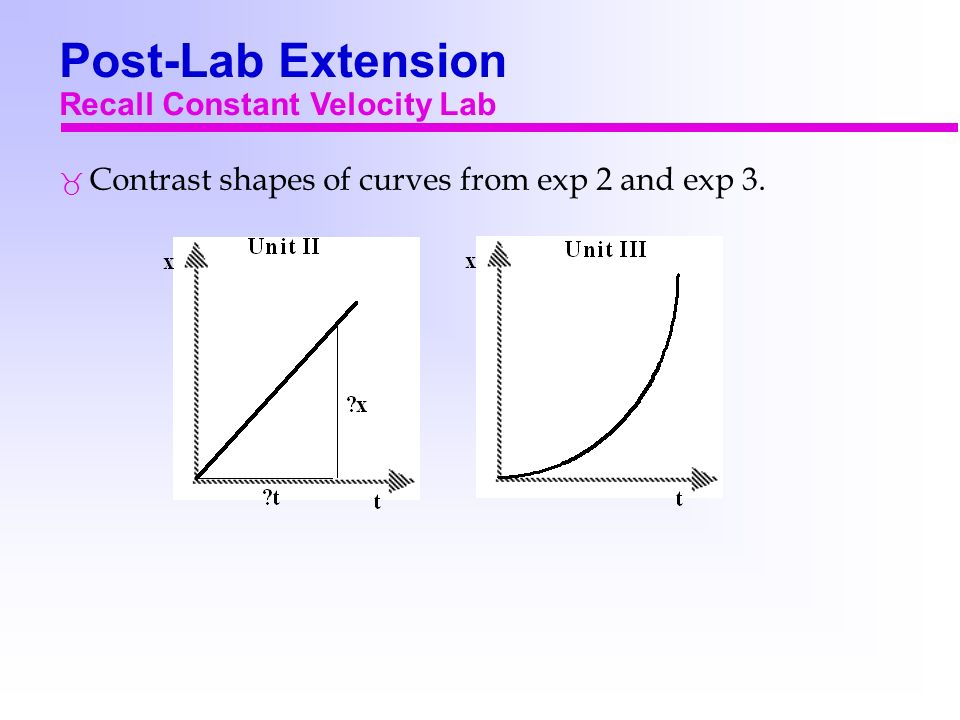 Post-Lab Extension
Recall Constant Velocity Lab

Contrast shapes of curves from exp 2 and exp 3.

Unit II
x
?x
?t
t

Unit III
x
t